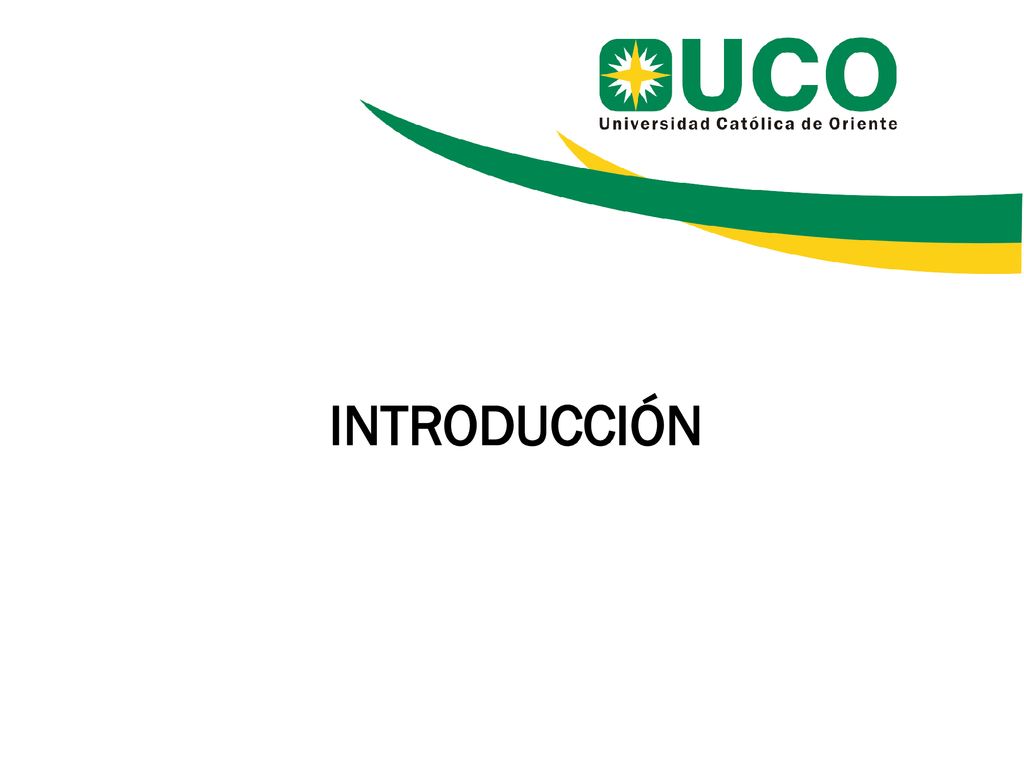 UCO
Universidad Católica de Oriente

INTRODUCCIÓN